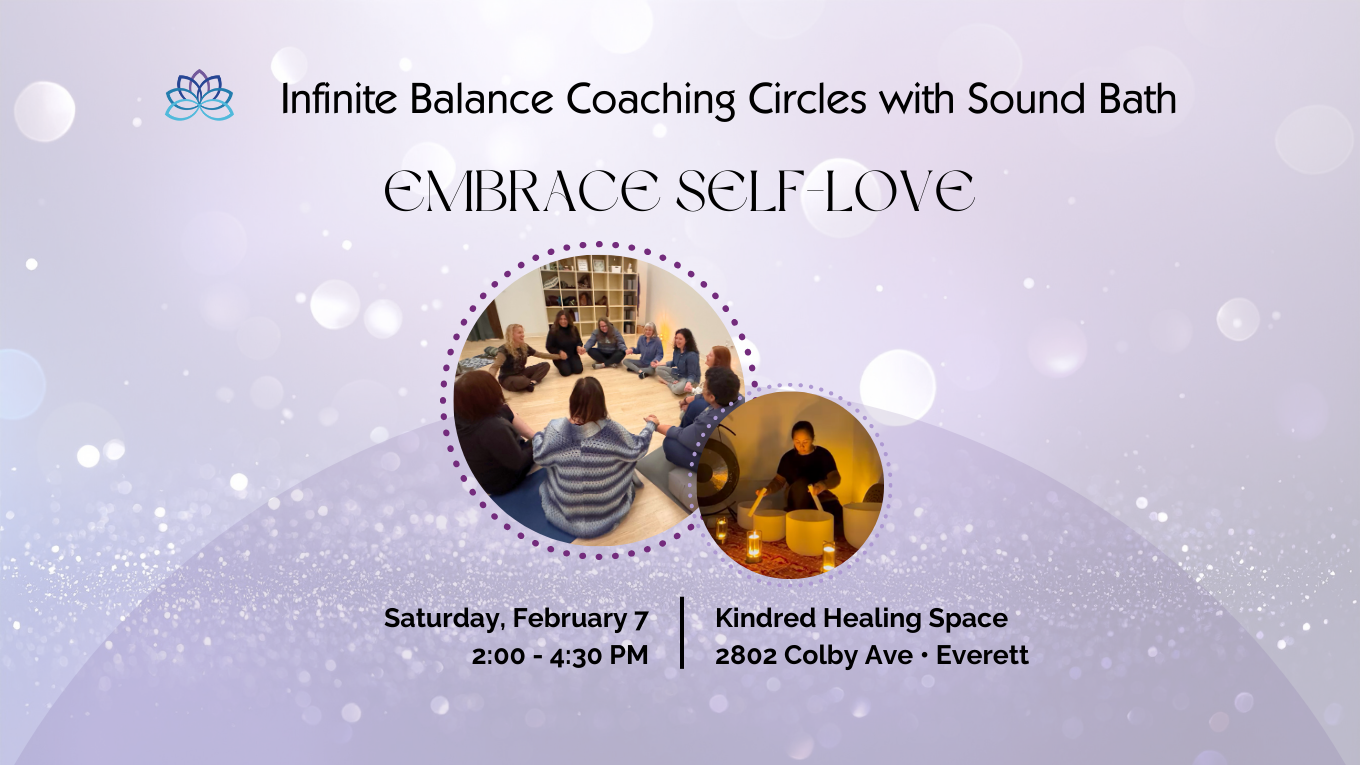 Infinite Balance Coaching Circles with Sound Bath

EMBRACE SELF-LOVE

Saturday, February 7
2:00 - 4:30 PM

Kindred Healing Space
2802 Colby Ave • Everett